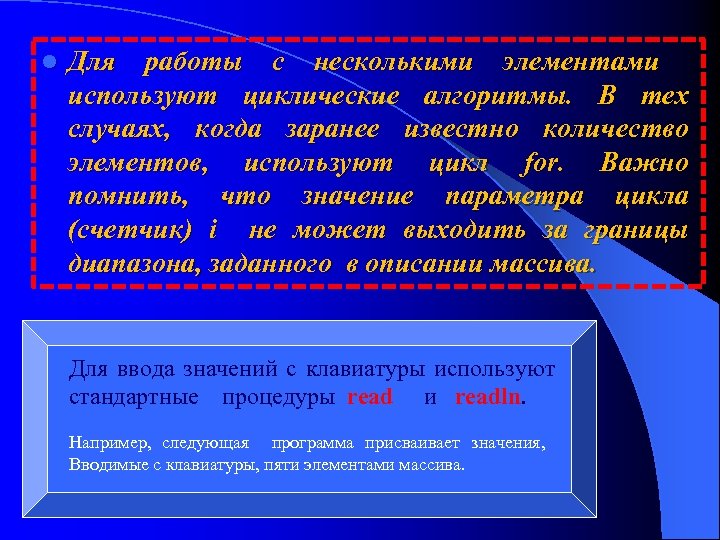 Для работы с несколькими элементами используют циклические алгоритмы. В тех случаях, когда заранее известно количество элементов, используют цикл for. Важно помнить, что значение параметра цикла (счетчик) i не может выходить за границы диапазона, заданного в описании массива.

Для ввода значений с клавиатуры используют стандартные процедуры read и readln.

Например, следующая программа присваивает значения, Вводимые с клавиатуры, пяти элементами массива.